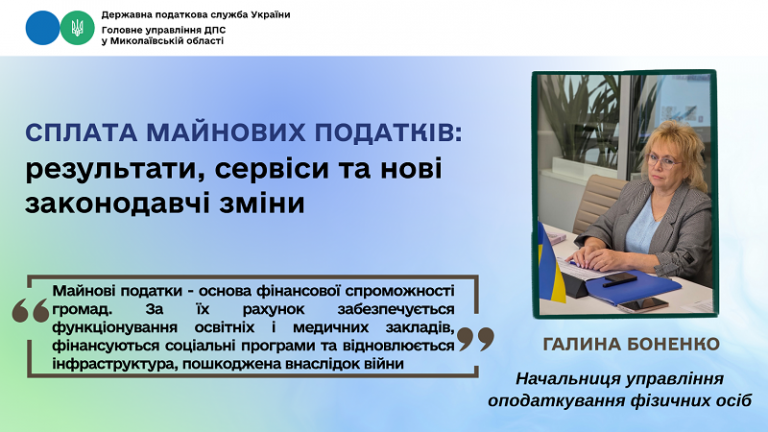 Державна податкова служба України
Головне управління ДПС у Миколаївській області

СПЛАТА МАЙНОВИХ ПОДАТКІВ:
результати, сервіси та нові законодавчі зміни

Майнові податки - основа фінансової спроможності громад. За їх рахунок забезпечується функціонування освітніх і медичних закладів, фінансуються соціальні програми та відновлюється інфраструктура, пошкоджена внаслідок війни

ГАЛИНА БОНЕНКО

Начальниця управління оподаткування фізичних осіб